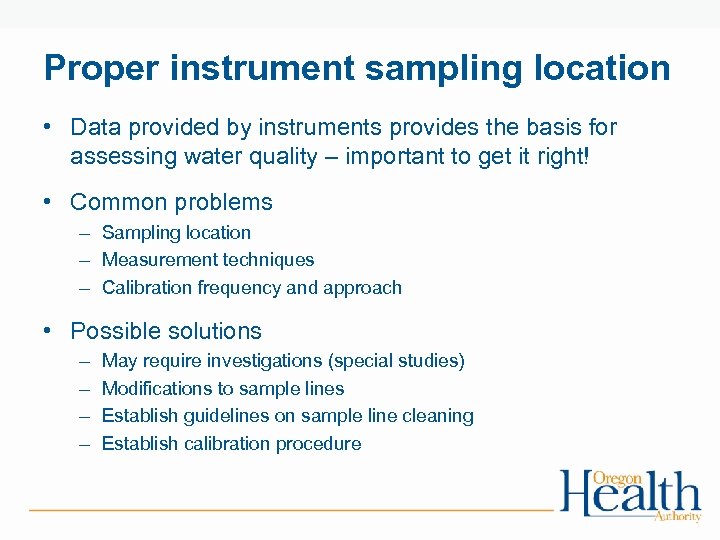 Proper instrument sampling location

• Data provided by instruments provides the basis for assessing water quality – important to get it right!

• Common problems
– Sampling location
– Measurement techniques
– Calibration frequency and approach

• Possible solutions
– May require investigations (special studies)
– Modifications to sample lines
– Establish guidelines on sample line cleaning
– Establish calibration procedure

Oregon Health Authority